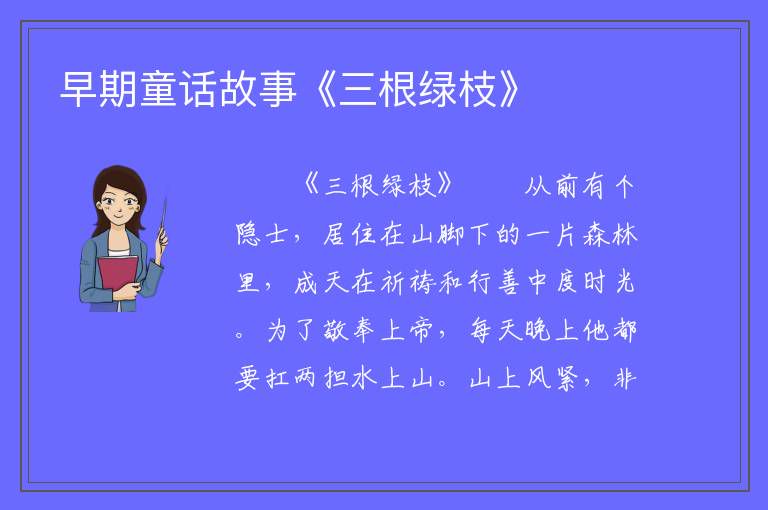 早期童话故事《三根绿枝》

《三根绿枝》　　从前有个隐士，居住在山脚下的一片森林里，成天在祈祷和行善中度时光。为了敬奉上帝，每天晚上他都要扛两担水上山。山上风紧，非